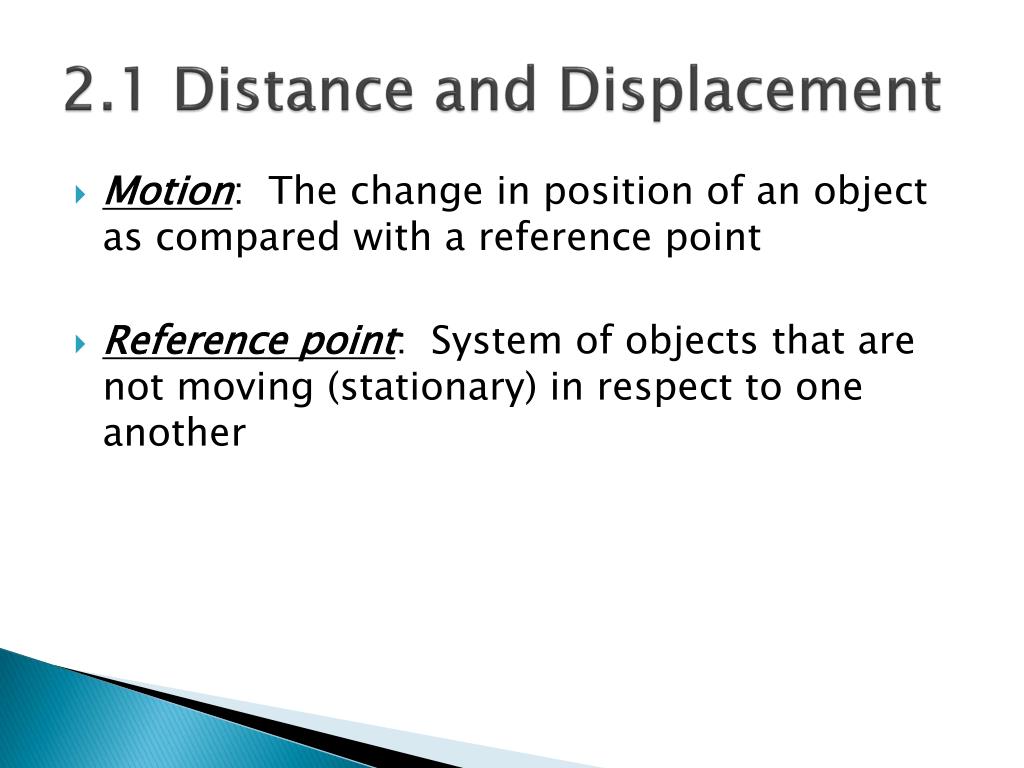 2.1 Distance and Displacement

Motion: The change in position of an object as compared with a reference point

Reference point: System of objects that are not moving (stationary) in respect to one another